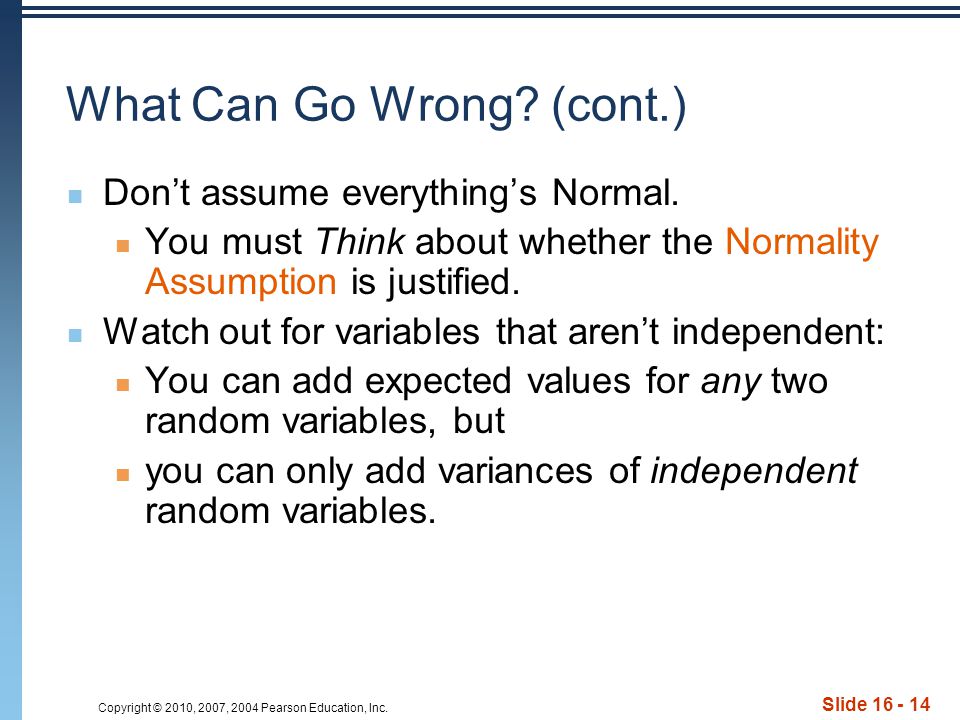 What Can Go Wrong? (cont.)

Don’t assume everything’s Normal.

You must Think about whether the Normality Assumption is justified.

Watch out for variables that aren’t independent:

You can add expected values for any two random variables, but

you can only add variances of independent random variables.

Copyright © 2010, 2007, 2004 Pearson Education, Inc.

Slide 16 - 14